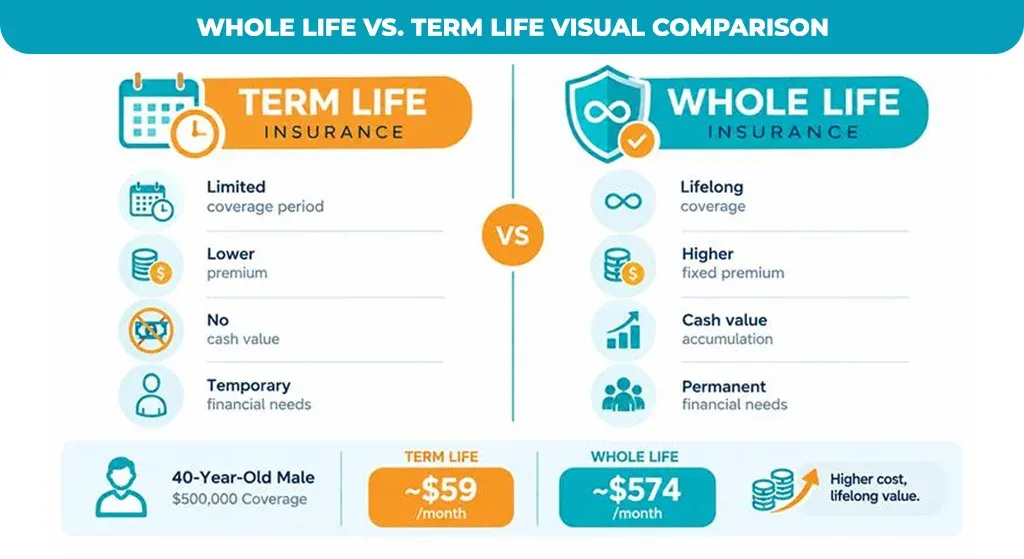 WHOLE LIFE VS. TERM LIFE VISUAL COMPARISON

TERM LIFE
INSURANCE

Limited
coverage period

Lower
premium

No
cash value

Temporary
financial needs

VS

WHOLE LIFE
INSURANCE

Lifelong
coverage

Higher
fixed premium

Cash value
accumulation

Permanent
financial needs

40-Year-Old Male
$500,000 Coverage

TERM LIFE
~$59
/month

WHOLE LIFE
~$574
/month

Higher cost,
lifelong value.